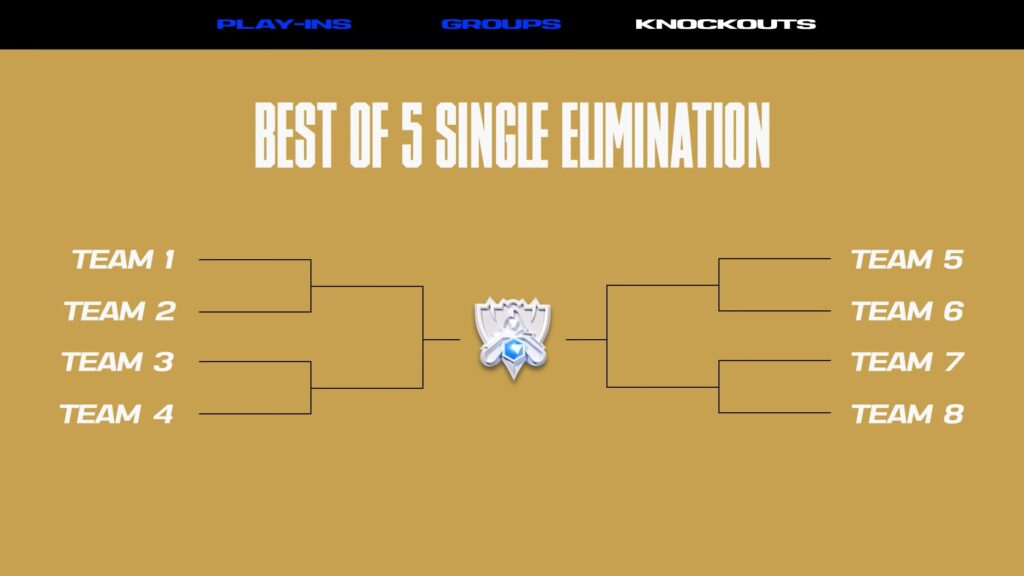 PLAY-INS GROUPS KNOCKOUTS

BEST OF 5 SINGLE ELIMINATION

TEAM 1
TEAM 2
TEAM 3
TEAM 4

TEAM 5
TEAM 6
TEAM 7
TEAM 8